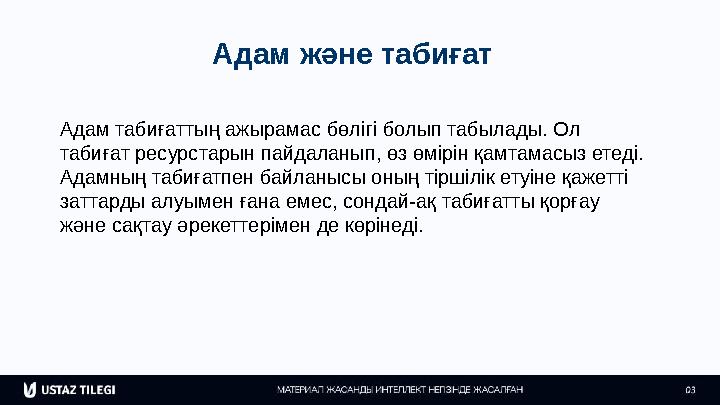 Адам және табиғат

Адам табиғаттың ажырамас бөлігі болып табылады. Ол табиғат ресурстарын пайдаланып, өз өмірін қамтамасыз етеді. Адамның табиғатпен байланысы оның тіршілік етуіне қажетті заттарды алуымен ғана емес, сондай-ақ табиғатты қорғау және сақтау әрекеттерімен де көрінеді.

USTAZ TILEGI

МАТЕРИАЛ ЖАСАНДЫ ИНТЕЛЛЕКТ НЕГІЗІНДЕ ЖАСАЛҒАН

03